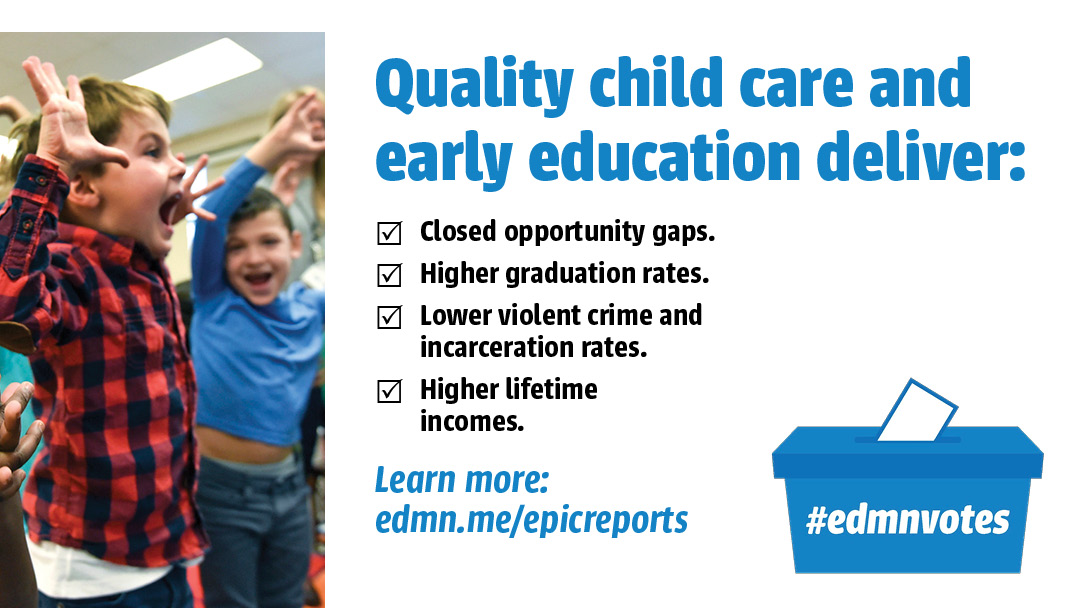 Quality child care and early education deliver:

☑ Closed opportunity gaps.
☑ Higher graduation rates.
☑ Lower violent crime and incarceration rates.
☑ Higher lifetime incomes.

Learn more: edmn.me/epicreports

#edmnvotes